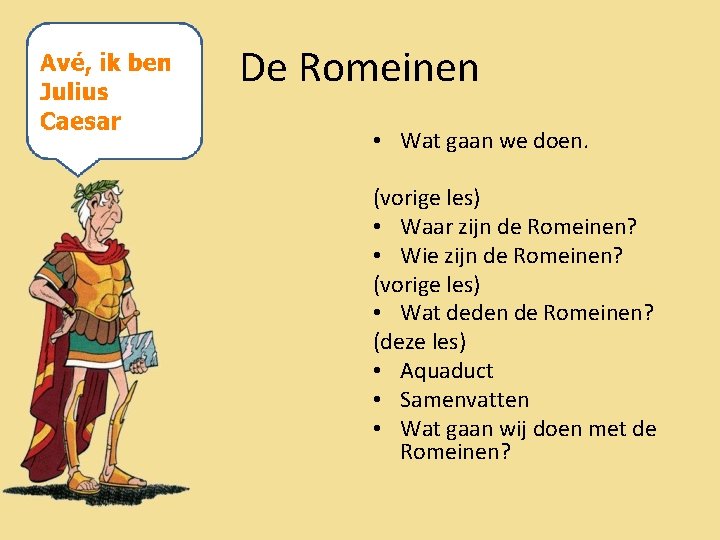 Avé, ik ben Julius Caesar

De Romeinen

• Wat gaan we doen.

(vorige les)
• Waar zijn de Romeinen?
• Wie zijn de Romeinen?
(vorige les)
• Wat deden de Romeinen?
(deze les)
• Aquaduct
• Samenvatten
• Wat gaan wij doen met de Romeinen?